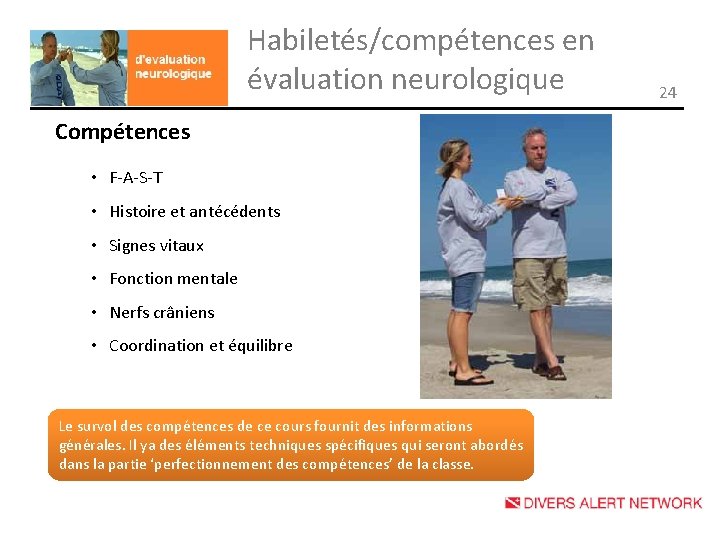 d'evaluation neurologique

Habiletés/compétences en évaluation neurologique

24

Compétences

• F-A-S-T
• Histoire et antécédents
• Signes vitaux
• Fonction mentale
• Nerfs crâniens
• Coordination et équilibre

Le survol des compétences de ce cours fournit des informations générales. Il y a des éléments techniques spécifiques qui seront abordés dans la partie 'perfectionnement des compétences' de la classe.

DIVERS ALERT NETWORK